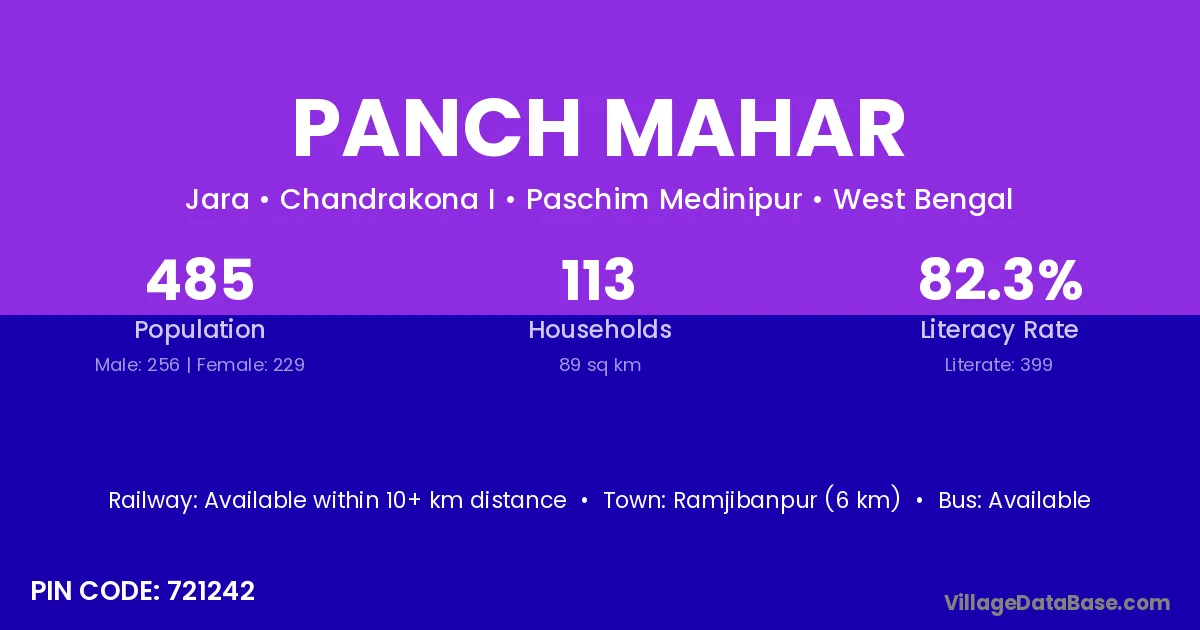 PANCH MAHAR

Jara • Chandrakona I • Paschim Medinipur • West Bengal

485
Population
Male: 256 | Female: 229

113
Households
89 sq km

82.3%
Literacy Rate
Literate: 399

Railway: Available within 10+ km distance • Town: Ramjibanpur (6 km) • Bus: Available

PIN CODE: 721242

VillageDataBase.com